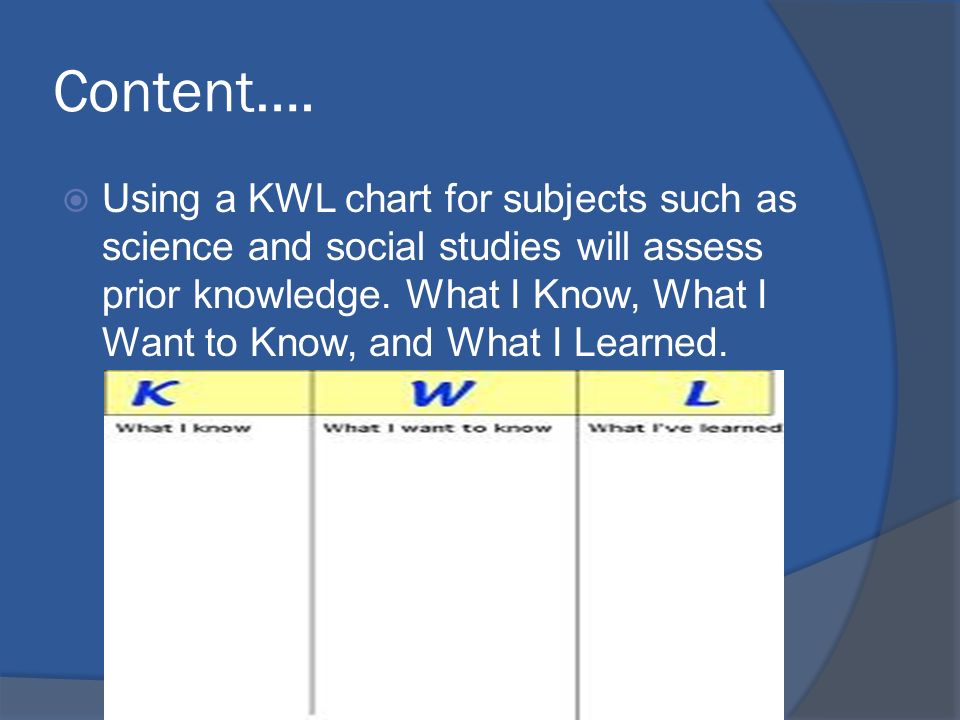 Content….

Using a KWL chart for subjects such as science and social studies will assess prior knowledge. What I Know, What I Want to Know, and What I Learned.

| K | W | L |
|---|---|---|
| What I know | What I want to know | What I've learned |